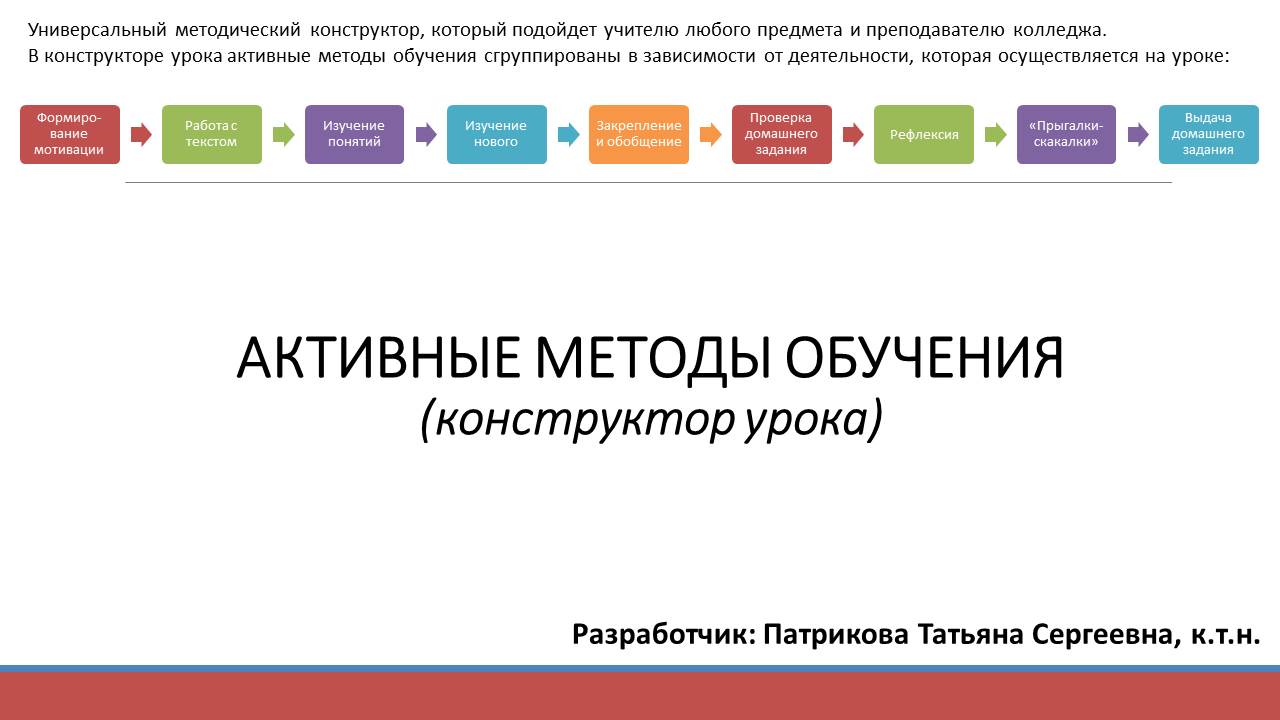 Универсальный методический конструктор, который подойдет учителю любого предмета и преподавателю колледжа.
В конструкторе урока активные методы обучения сгруппированы в зависимости от деятельности, которая осуществляется на уроке:

Формирование мотивации

Работа с текстом

Изучение понятий

Изучение нового

Закрепление и обобщение

Проверка домашнего задания

Рефлексия

«Прыгалки-скакалки»

Выдача домашнего задания

АКТИВНЫЕ МЕТОДЫ ОБУЧЕНИЯ
(конструктор урока)

Разработчик: Патрикова Татьяна Сергеевна, к.т.н.